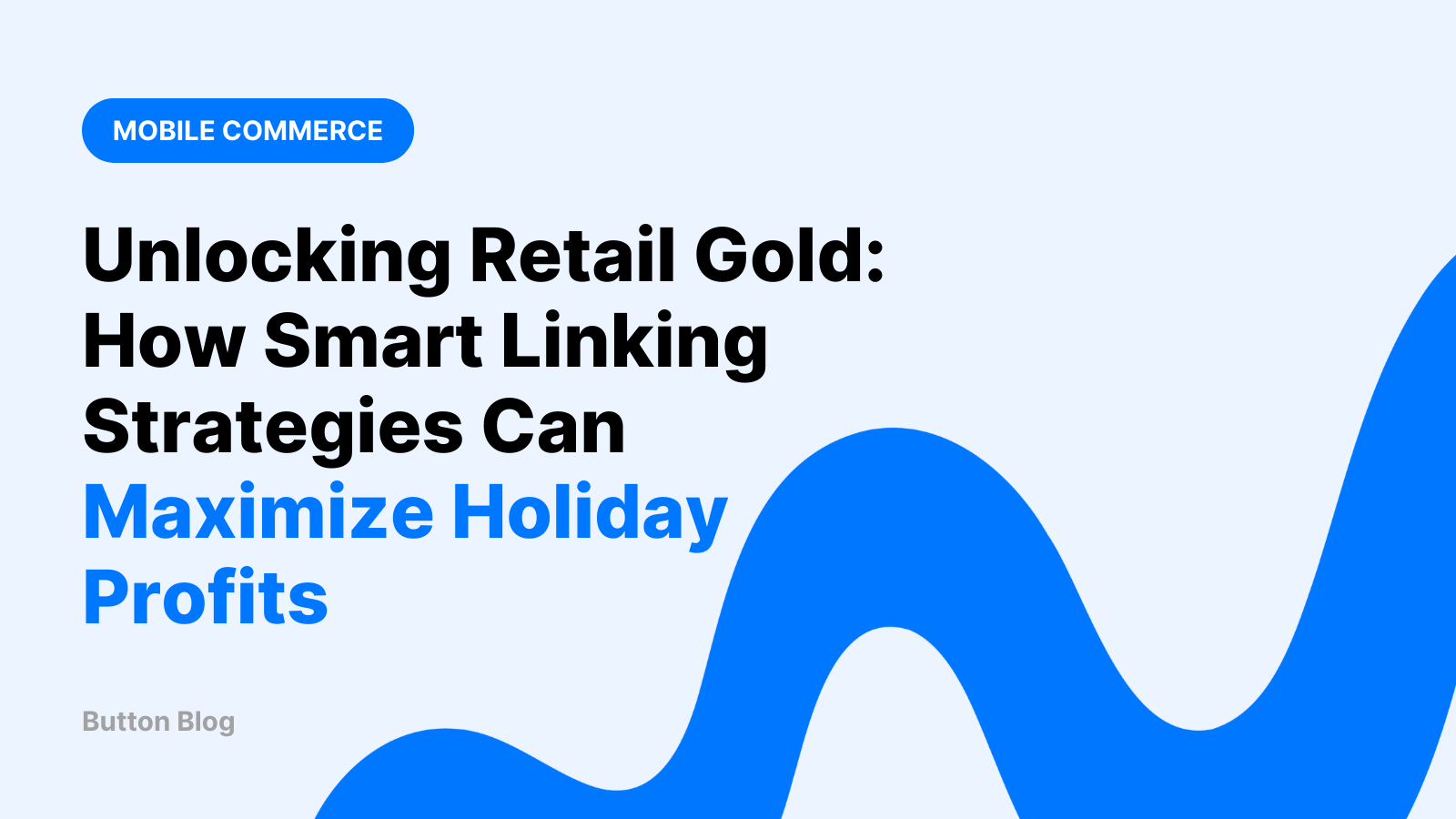 MOBILE COMMERCE

Unlocking Retail Gold: How Smart Linking Strategies Can Maximize Holiday Profits

Button Blog